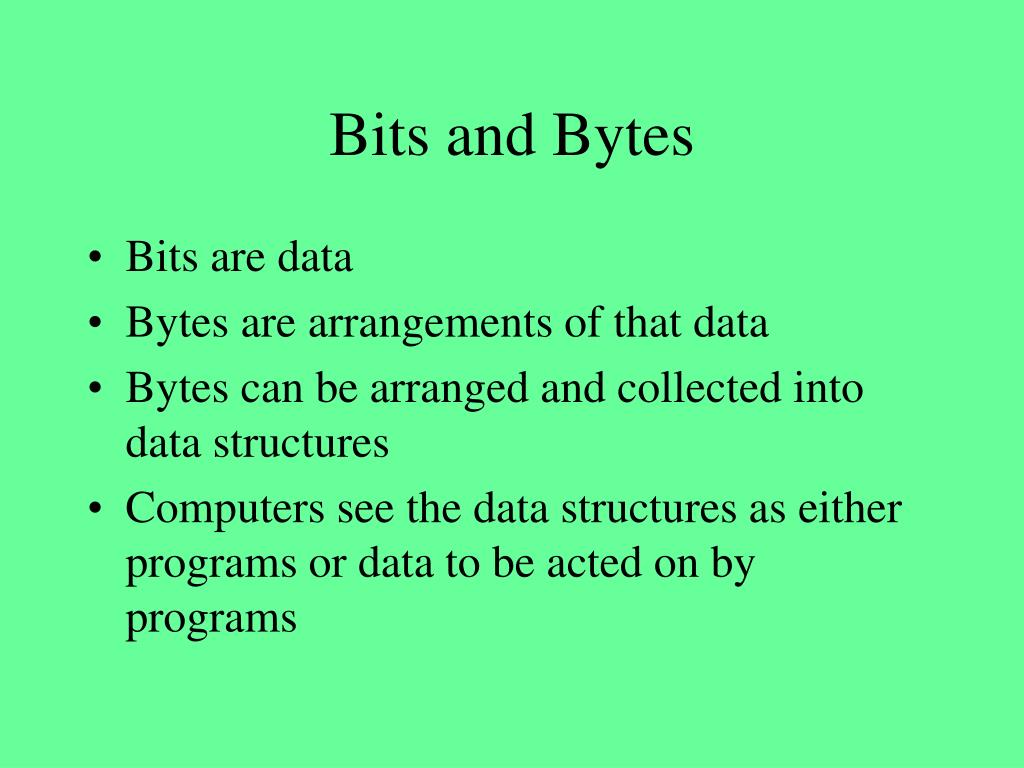 Bits and Bytes

• Bits are data
• Bytes are arrangements of that data
• Bytes can be arranged and collected into data structures
• Computers see the data structures as either programs or data to be acted on by programs